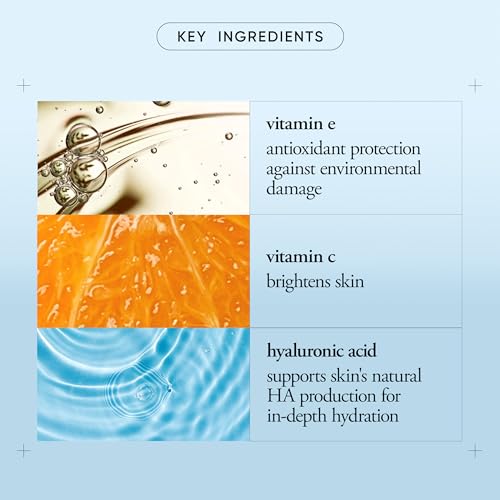 KEY INGREDIENTS

vitamin e
antioxidant protection against environmental damage

vitamin c
brightens skin

hyaluronic acid
supports skin's natural HA production for in-depth hydration